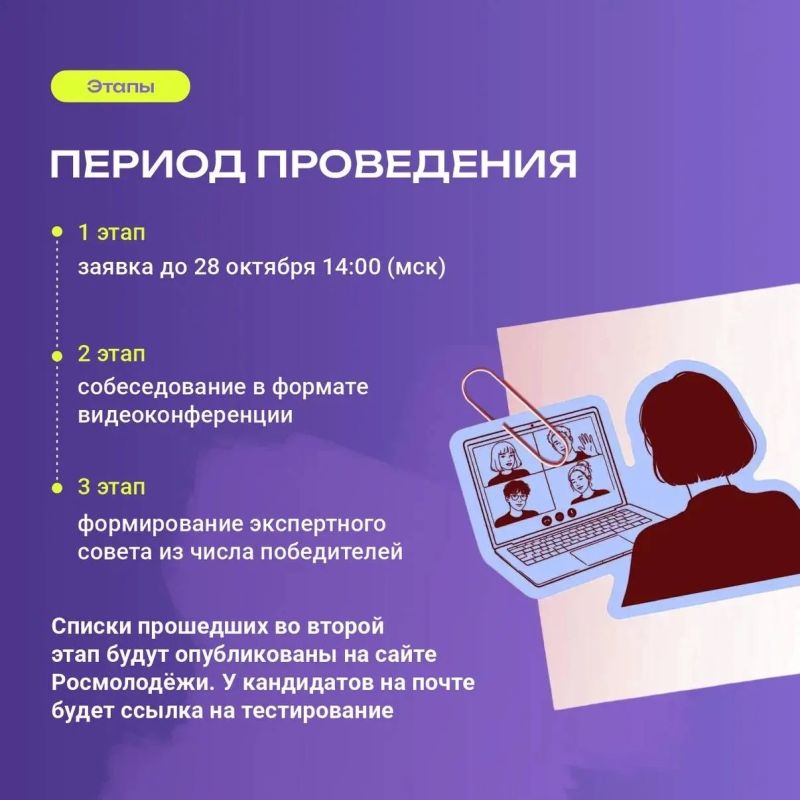 Этапы

ПЕРИОД ПРОВЕДЕНИЯ

1 этап
заявка до 28 октября 14:00 (мск)

2 этап
собеседование в формате видеоконференции

3 этап
формирование экспертного совета из числа победителей

Списки прошедших во второй этап будут опубликованы на сайте Росмолодёжи. У кандидатов на почте будет ссылка на тестирование